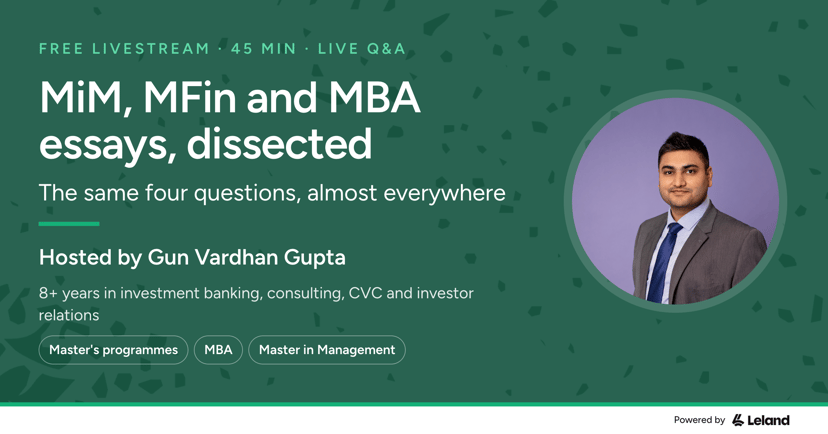 FREE LIVESTREAM · 45 MIN · LIVE Q&A

MiM, MFin and MBA essays, dissected

The same four questions, almost everywhere

Hosted by Gun Vardhan Gupta

8+ years in investment banking, consulting, CVC and investor relations

Master's programmes

MBA

Master in Management

Powered by Leland